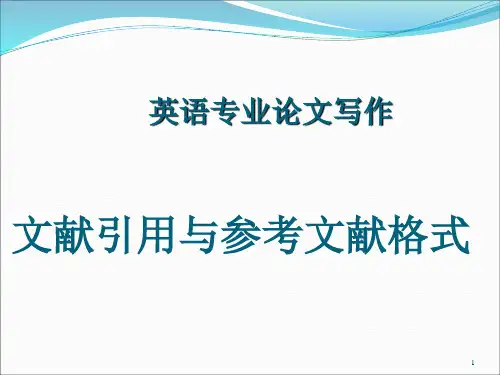 英语专业论文写作

文献引用与参考文献格式

1